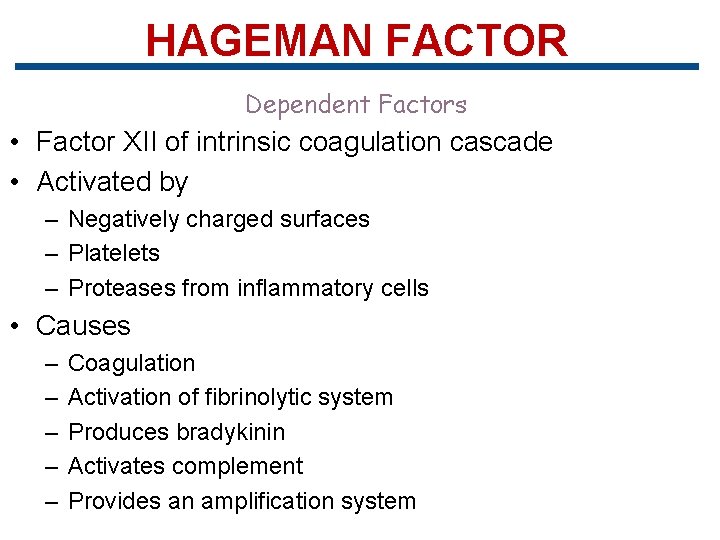 HAGEMAN FACTOR

Dependent Factors

• Factor XII of intrinsic coagulation cascade
• Activated by
– Negatively charged surfaces
– Platelets
– Proteases from inflammatory cells
• Causes
– Coagulation
– Activation of fibrinolytic system
– Produces bradykinin
– Activates complement
– Provides an amplification system